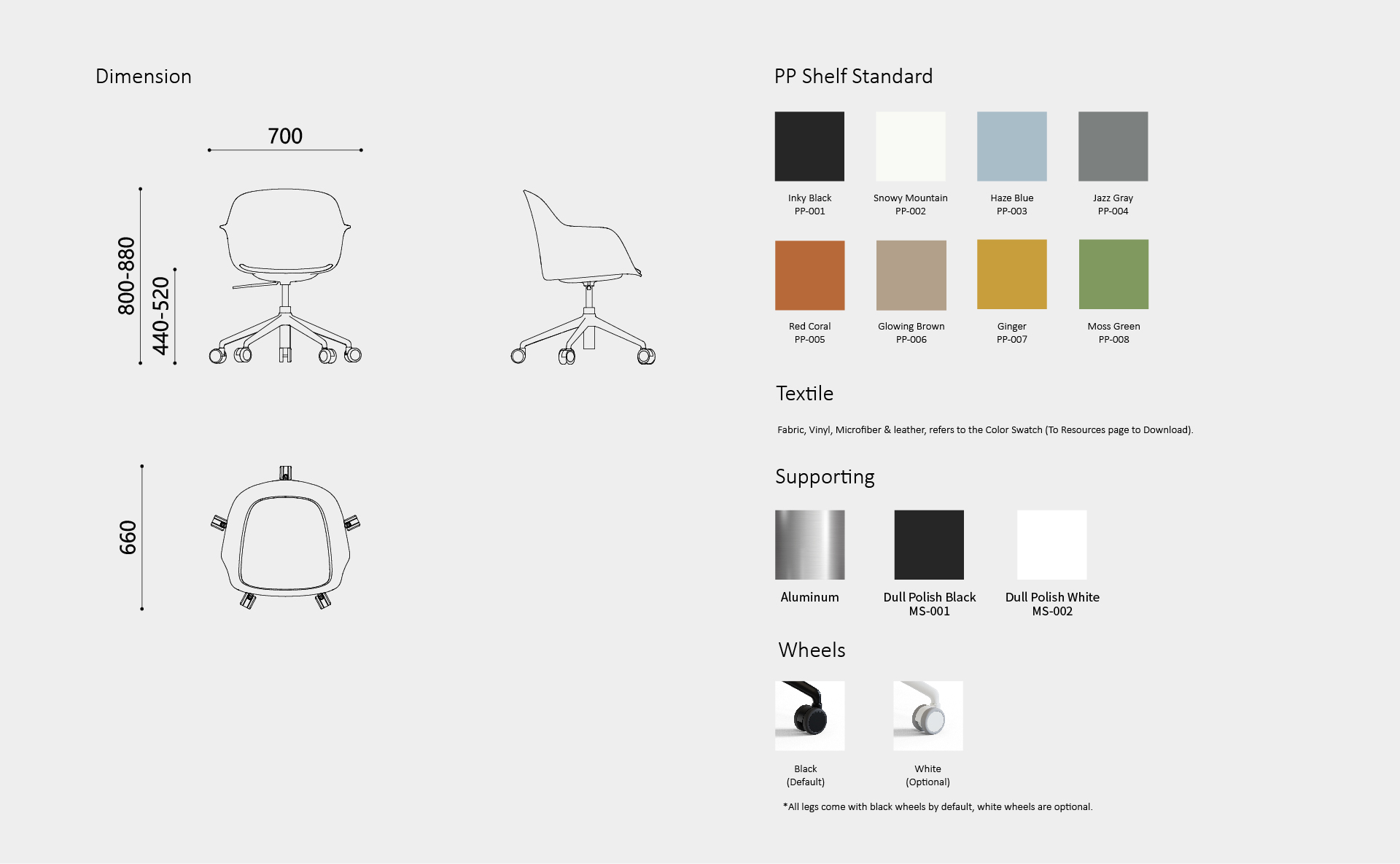 Dimension

700

800-880

440-520

660

PP Shelf Standard

Inky Black
PP-001

Snowy Mountain
PP-002

Haze Blue
PP-003

Jazz Gray
PP-004

Red Coral
PP-005

Glowing Brown
PP-006

Ginger
PP-007

Moss Green
PP-008

Textile

Fabric, Vinyl, Microfiber & leather, refers to the Color Swatch (To Resources page to Download).

Supporting

Aluminum

Dull Polish Black
MS-001

Dull Polish White
MS-002

Wheels

Black
(Default)

White
(Optional)

*All legs come with black wheels by default, white wheels are optional.